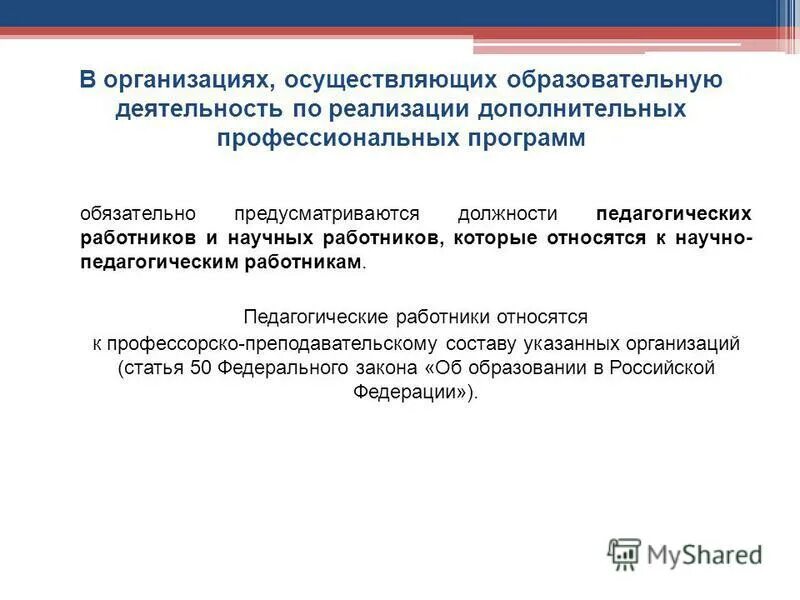 В организациях, осуществляющих образовательную деятельность по реализации дополнительных профессиональных программ

обязательно предусматриваются должности педагогических работников и научных работников, которые относятся к научно-педагогическим работникам.

Педагогические работники относятся к профессорско-преподавательскому составу указанных организаций (статья 50 Федерального закона «Об образовании в Российской Федерации»).

MyShared